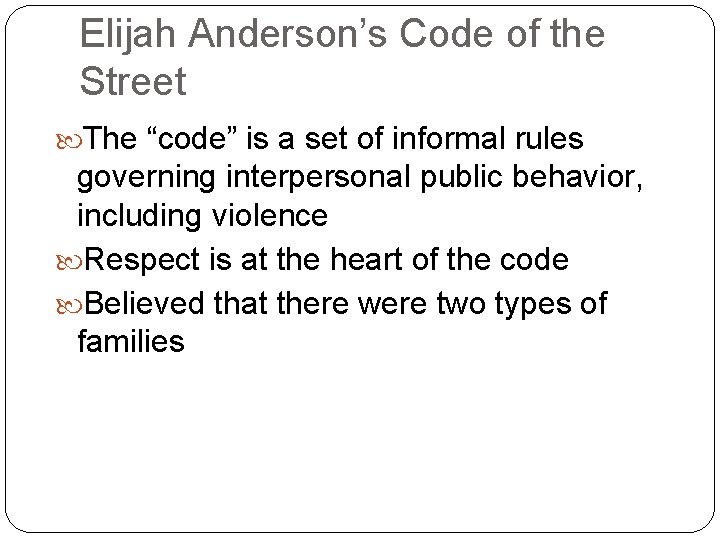 Elijah Anderson’s Code of the Street

The “code” is a set of informal rules governing interpersonal public behavior, including violence

Respect is at the heart of the code

Believed that there were two types of families